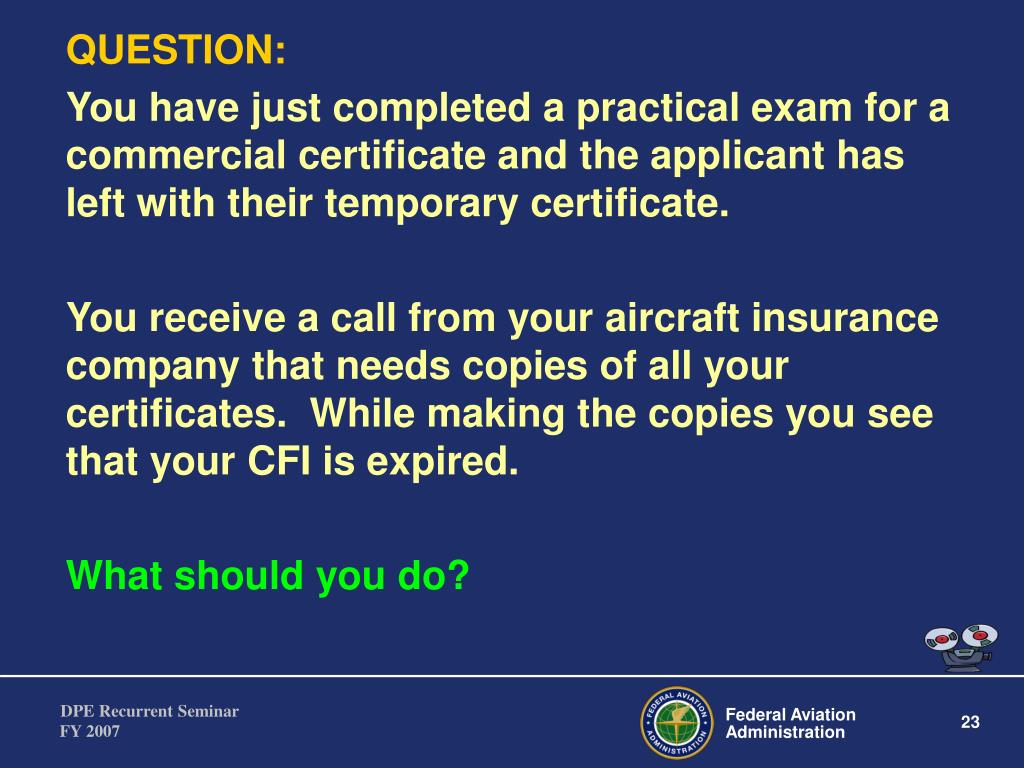 QUESTION:

You have just completed a practical exam for a commercial certificate and the applicant has left with their temporary certificate.

You receive a call from your aircraft insurance company that needs copies of all your certificates.  While making the copies you see that your CFI is expired.

What should you do?

DPE Recurrent Seminar
FY 2007

FEDERAL AVIATION ADMINISTRATION

Federal Aviation Administration

23